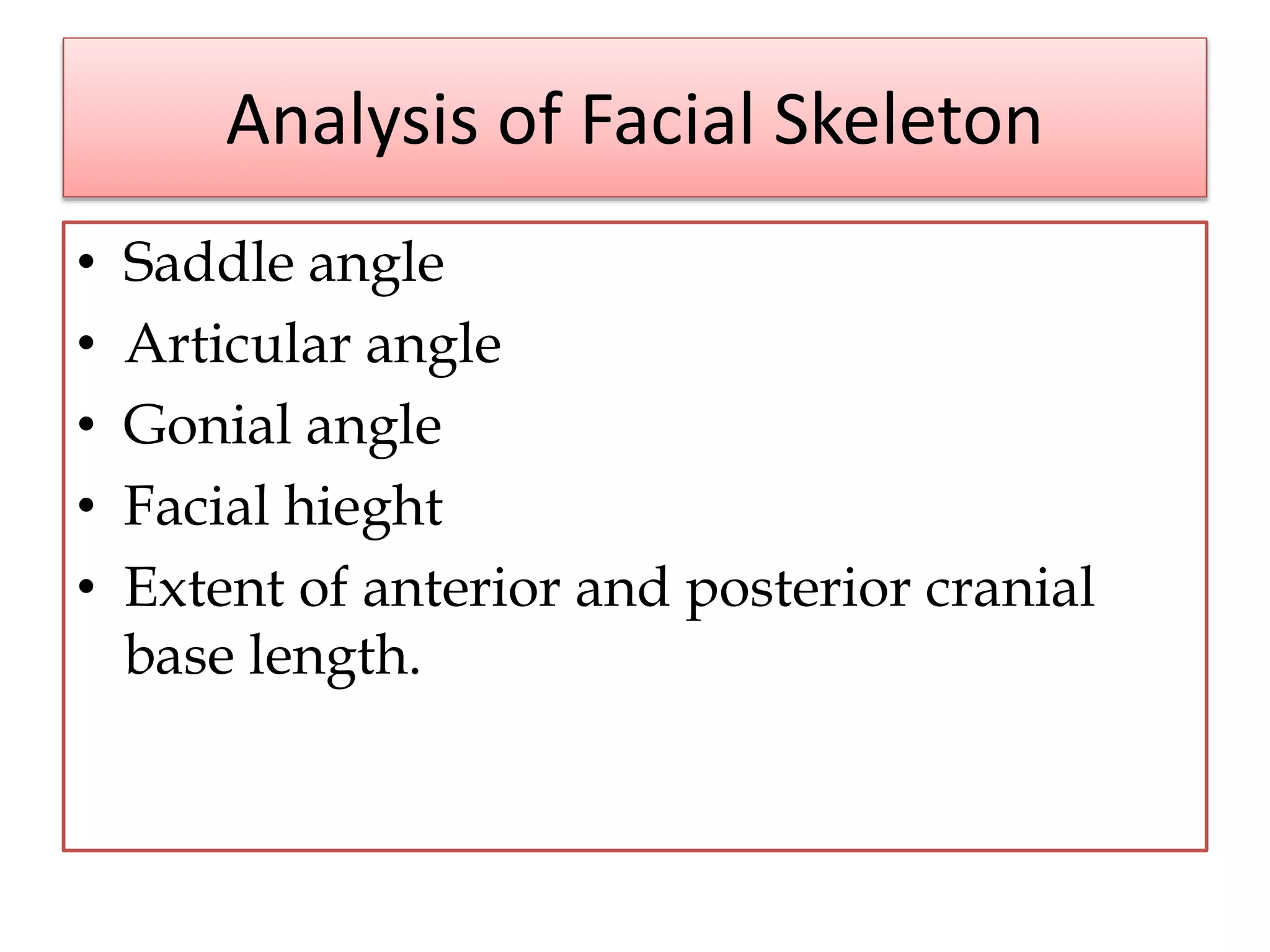 Analysis of Facial Skeleton

• Saddle angle
• Articular angle
• Gonial angle
• Facial hieght
• Extent of anterior and posterior cranial base length.